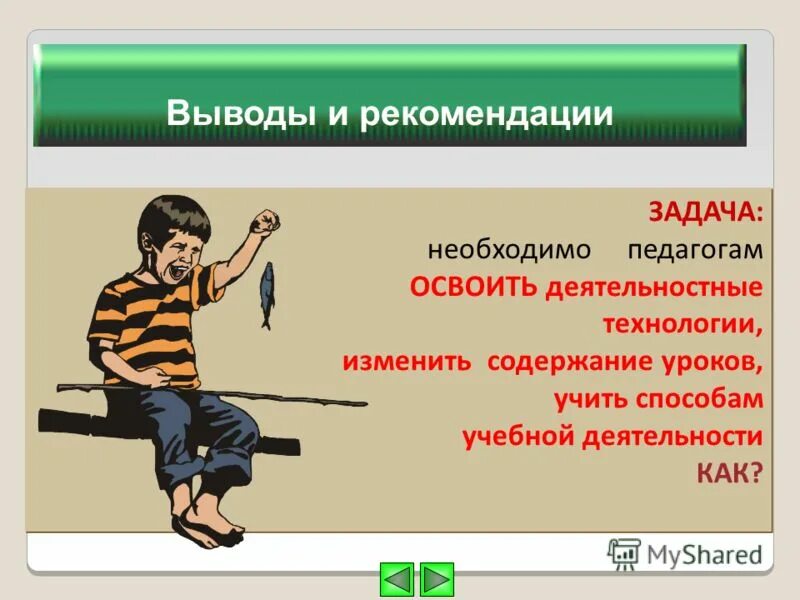 Выводы и рекомендации

ЗАДАЧА:
необходимо педагогам
ОСВОИТЬ деятельностные технологии,
изменить содержание уроков,
учить способам
учебной деятельности
КАК?

MyShared